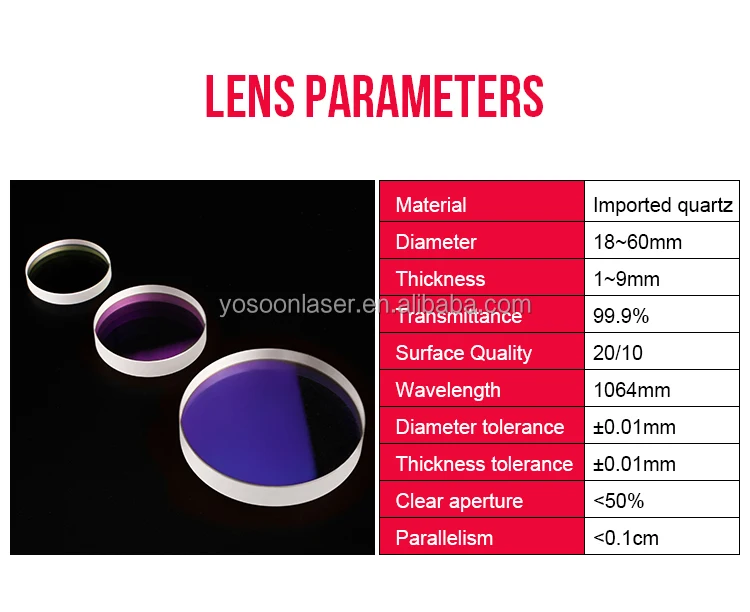 LENS PARAMETERS

yosoonlaser.en.alibaba.com

| Material | Imported quartz |
|---|---|
| Diameter | 18~60mm |
| Thickness | 1~9mm |
| Transmittance | 99.9% |
| Surface Quality | 20/10 |
| Wavelength | 1064mm |
| Diameter tolerance | ±0.01mm |
| Thickness tolerance | ±0.01mm |
| Clear aperture | <50% |
| Parallelism | <0.1cm |